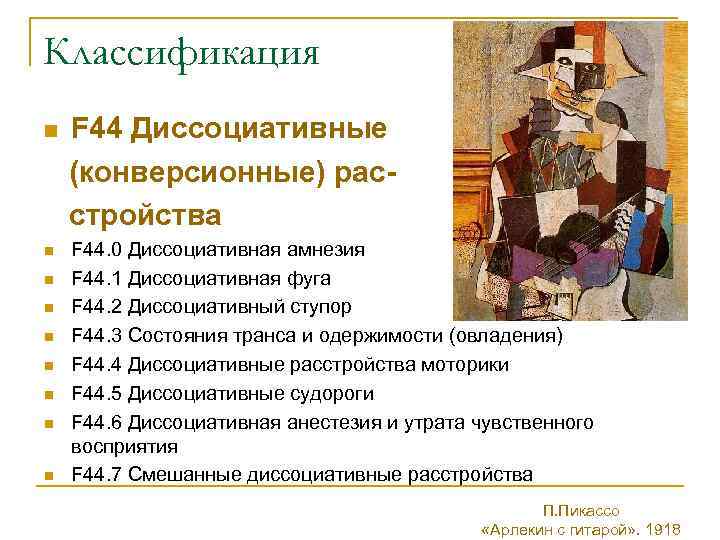 Классификация

F44 Диссоциативные (конверсионные) расстройства

F44.0 Диссоциативная амнезия

F44.1 Диссоциативная фуга

F44.2 Диссоциативный ступор

F44.3 Состояния транса и одержимости (овладения)

F44.4 Диссоциативные расстройства моторики

F44.5 Диссоциативные судороги

F44.6 Диссоциативная анестезия и утрата чувственного восприятия

F44.7 Смешанные диссоциативные расстройства

П.Пикассо
«Арлекин с гитарой». 1918